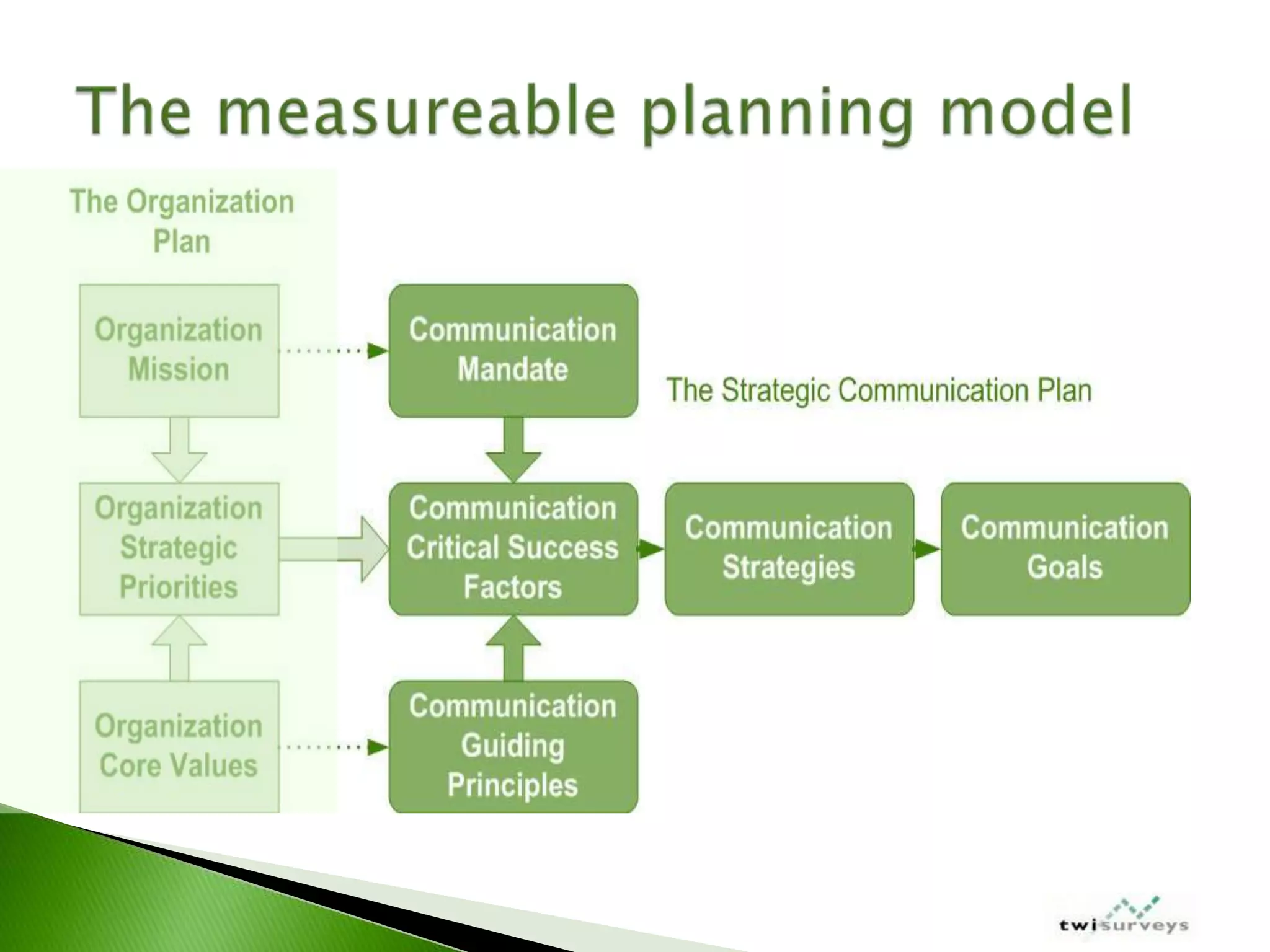 The measureable planning model

The Organization Plan

Organization Mission

Organization Strategic Priorities

Organization Core Values

Communication Mandate

The Strategic Communication Plan

Communication Critical Success Factors

Communication Strategies

Communication Goals

Communication Guiding Principles

twisurveys